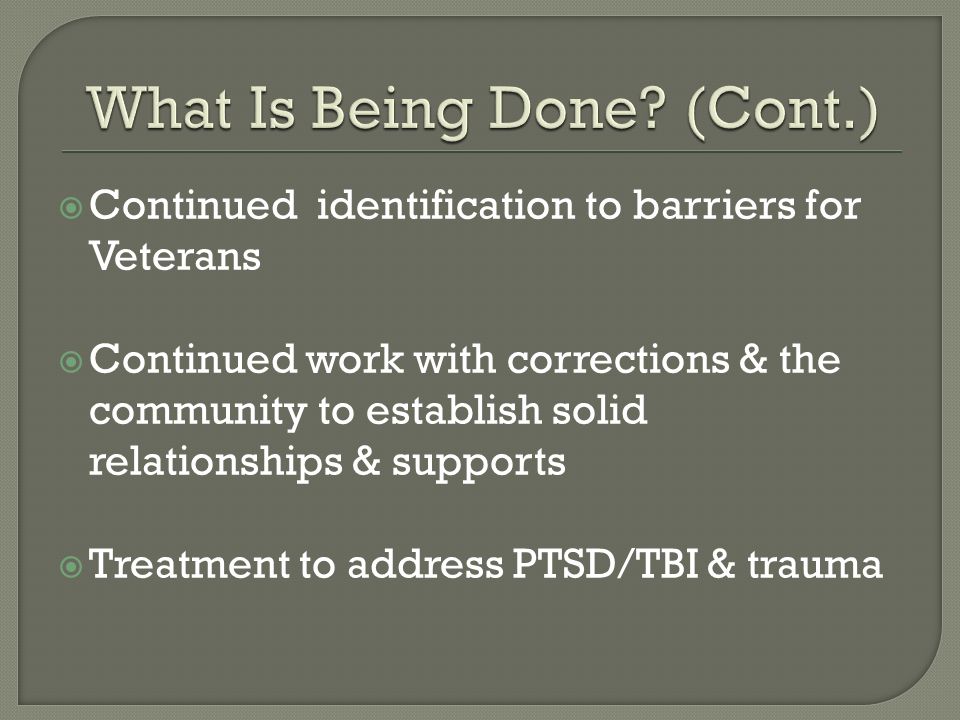 What Is Being Done? (Cont.)

Continued identification to barriers for Veterans

Continued work with corrections & the community to establish solid relationships & supports

Treatment to address PTSD/TBI & trauma